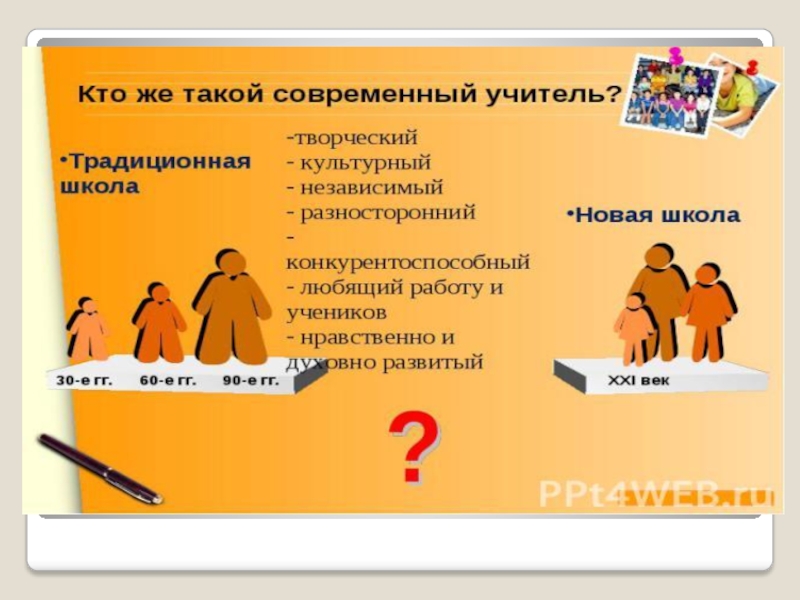 Кто же такой современный учитель?

•Традиционная школа

-творческий
- культурный
- независимый
- разносторонний
- конкурентоспособный
- любящий работу и учеников
- нравственно и духовно развитый

•Новая школа

30-е гг. 60-е гг. 90-е гг.

XXI век

?

PPt4WEB.ru